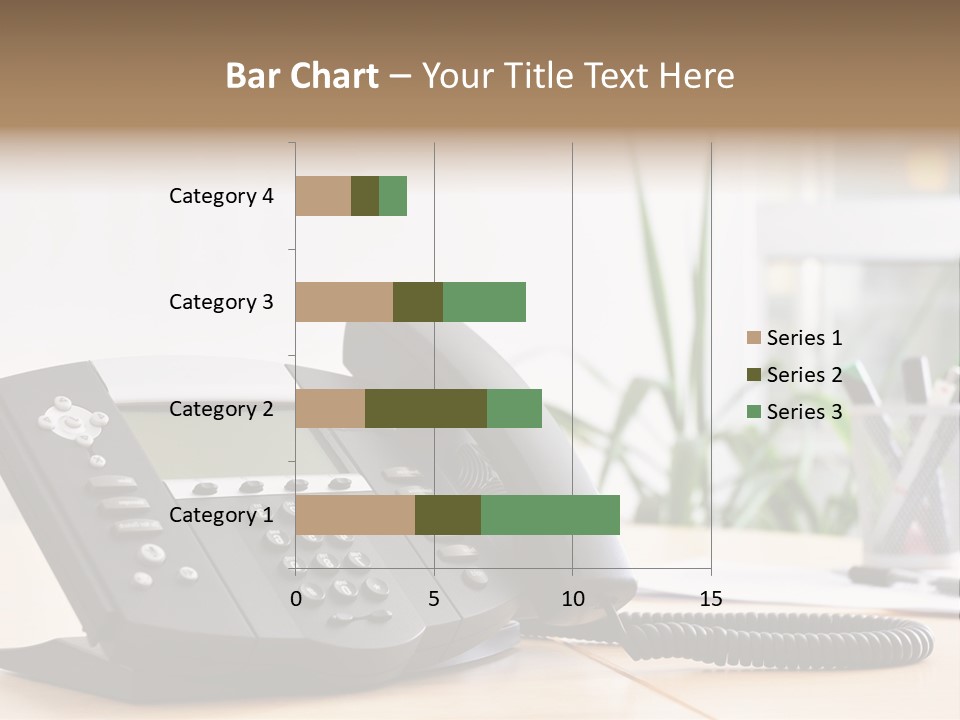 Bar Chart – Your Title Text Here

Category 4
Category 3
Category 2
Category 1

0
5
10
15

Series 1
Series 2
Series 3